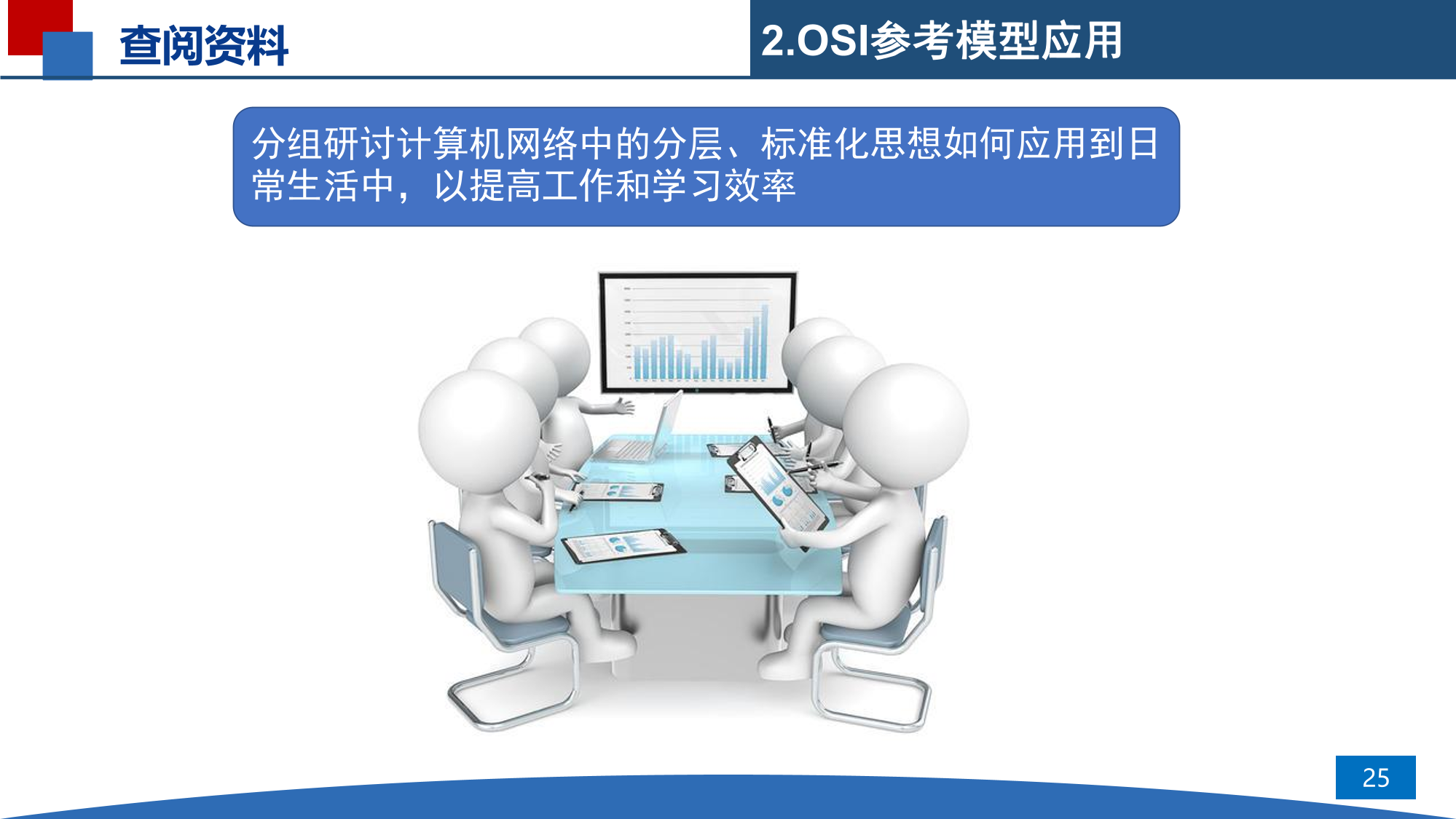 查阅资料

2.OSI参考模型应用

分组研讨计算机网络中的分层、标准化思想如何应用到日常生活中，以提高工作和学习效率

25